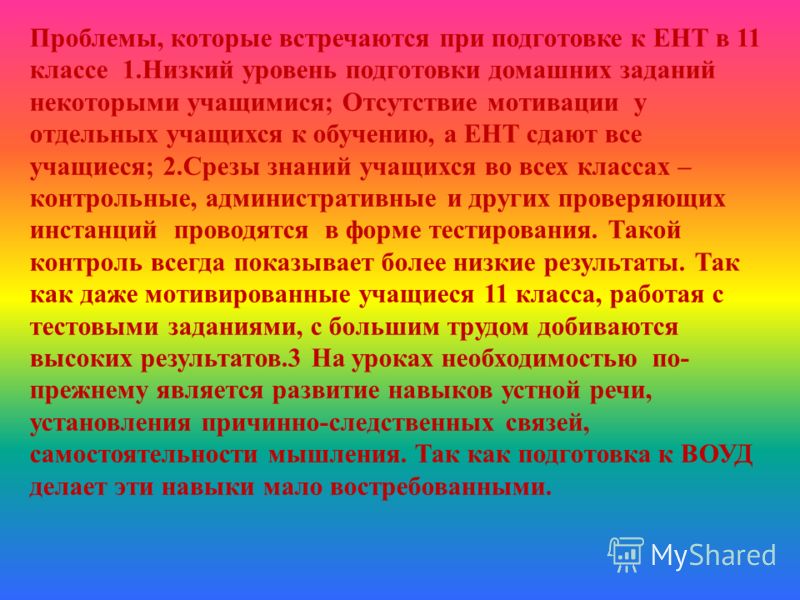 Проблемы, которые встречаются при подготовке к ЕНТ в 11 классе 1.Низкий уровень подготовки домашних заданий некоторыми учащимися; Отсутствие мотивации у отдельных учащихся к обучению, а ЕНТ сдают все учащиеся; 2.Срезы знаний учащихся во всех классах – контрольные, административные и других проверяющих инстанций проводятся в форме тестирования. Такой контроль всегда показывает более низкие результаты. Так как даже мотивированные учащиеся 11 класса, работая с тестовыми заданиями, с большим трудом добиваются высоких результатов.3 На уроках необходимостью по-прежнему является развитие навыков устной речи, установления причинно-следственных связей, самостоятельности мышления. Так как подготовка к ВОУД делает эти навыки мало востребованными.

MyShared